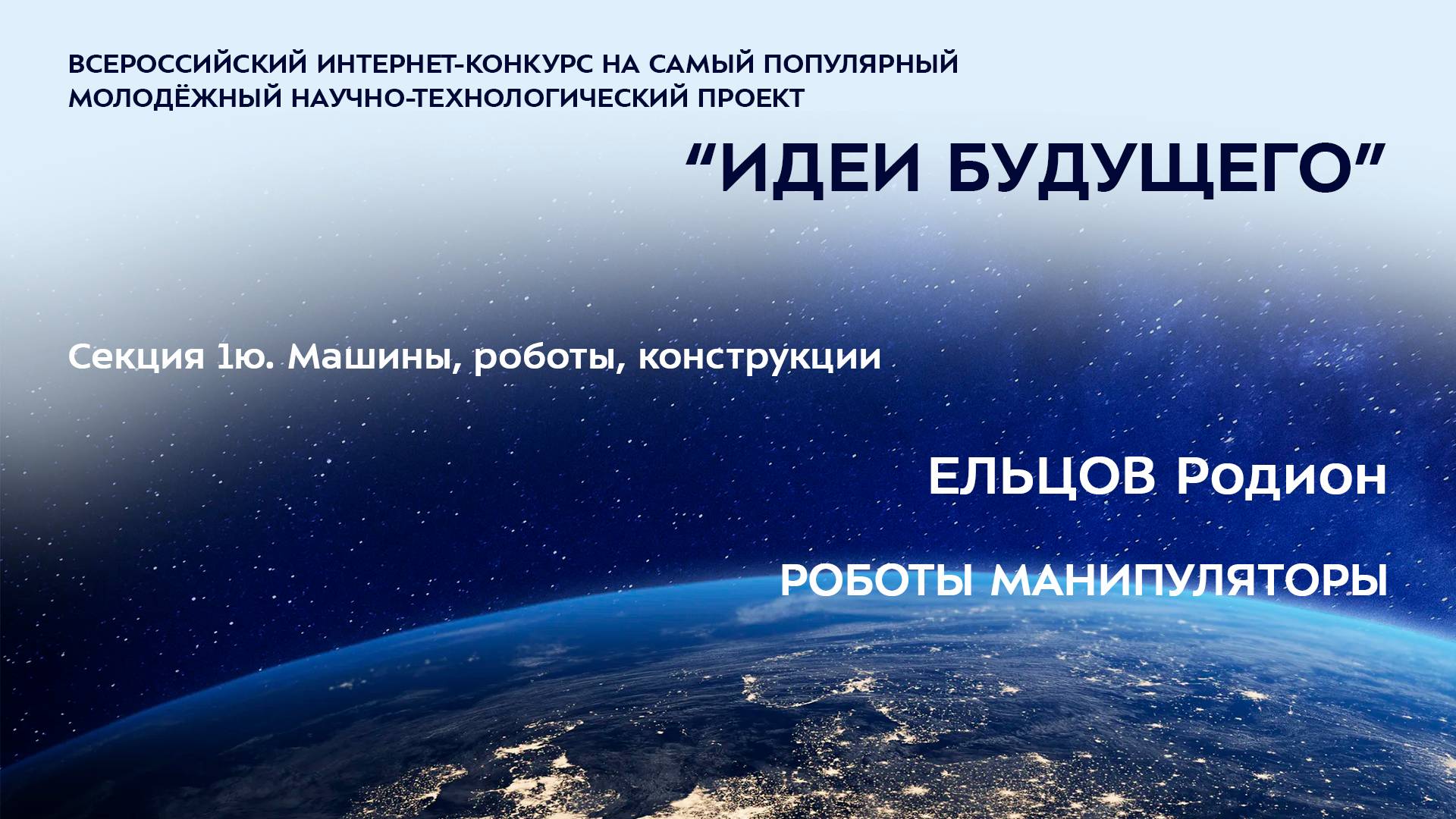 ВСЕРОССИЙСКИЙ ИНТЕРНЕТ-КОНКУРС НА САМЫЙ ПОПУЛЯРНЫЙ МОЛОДЁЖНЫЙ НАУЧНО-ТЕХНОЛОГИЧЕСКИЙ ПРОЕКТ

“ИДЕИ БУДУЩЕГО”

Секция 1ю. Машины, роботы, конструкции

ЕЛЬЦОВ Родион

РОБОТЫ МАНИПУЛЯТОРЫ